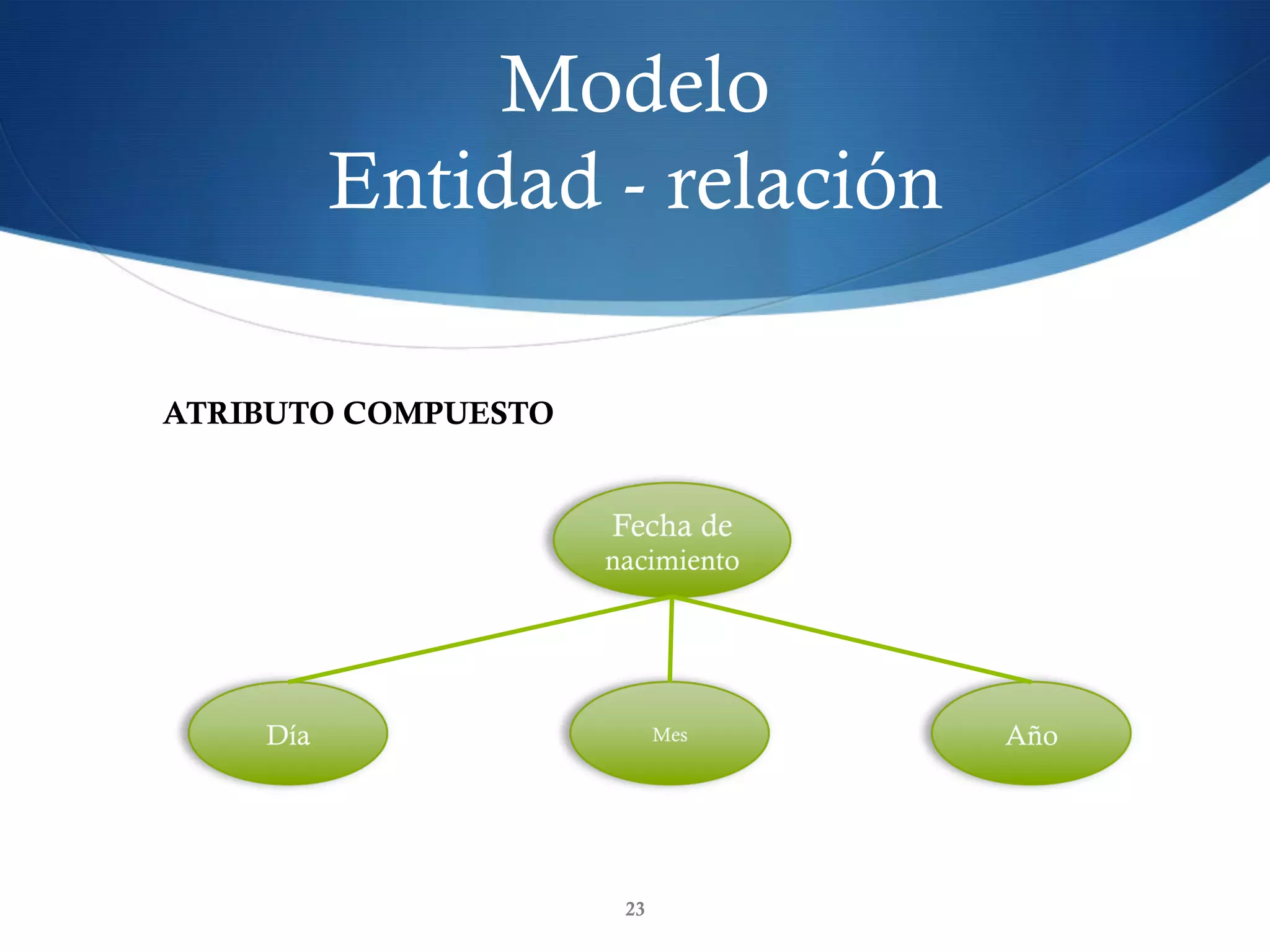 Modelo
Entidad - relación

ATRIBUTO COMPUESTO

Fecha de nacimiento

Día

Mes

Año

23